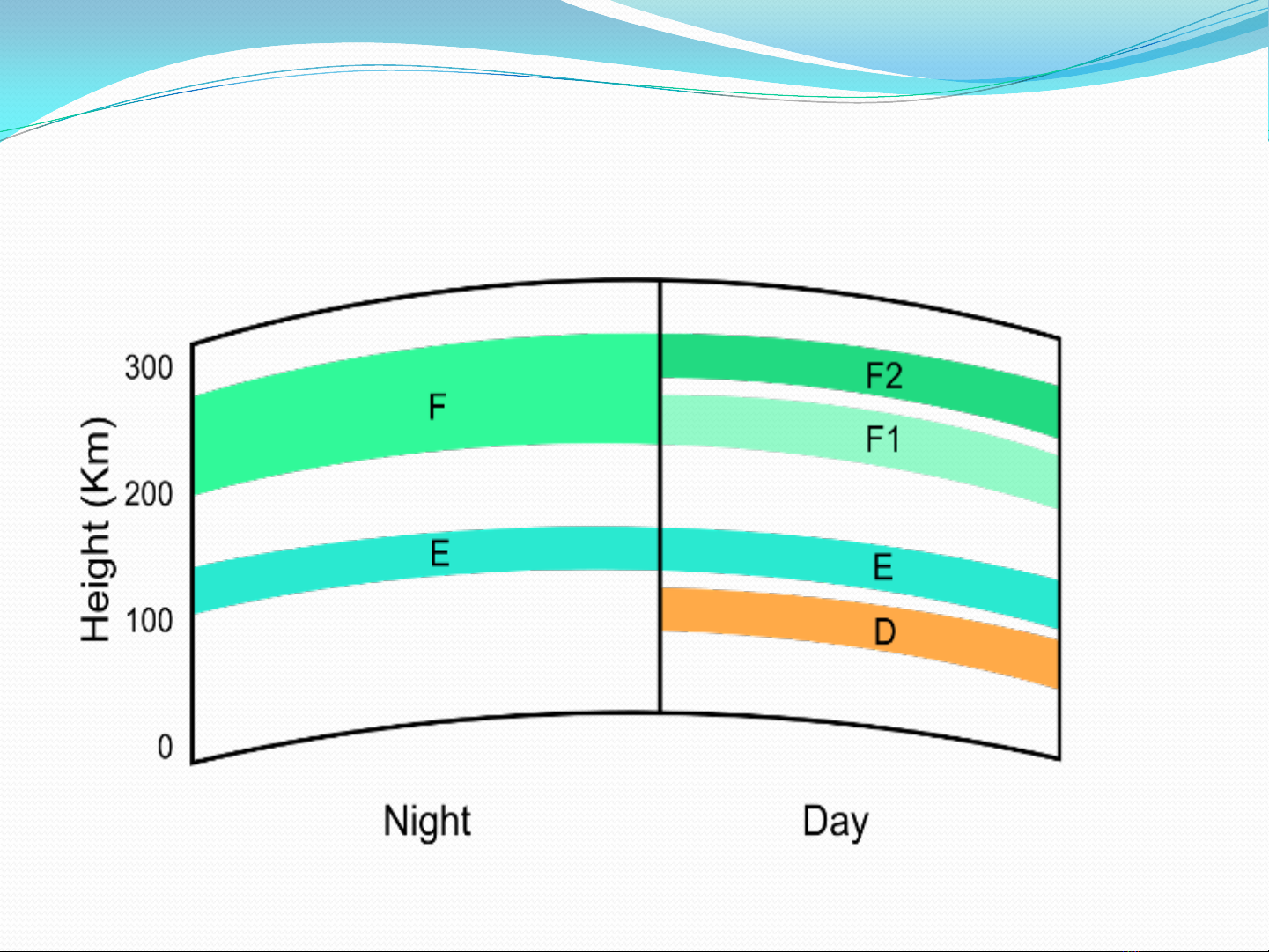 Height (Km)
300
200
100
0
F
E
F2
F1
E
D
Night
Day